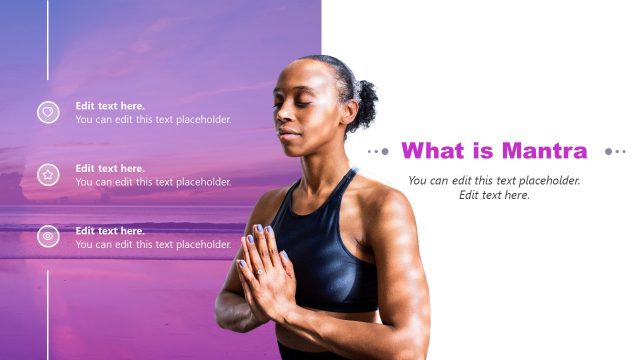 Edit text here.
You can edit this text placeholder.

Edit text here.
You can edit this text placeholder.

Edit text here.
You can edit this text placeholder.

What is Mantra

You can edit this text placeholder.
Edit text here.